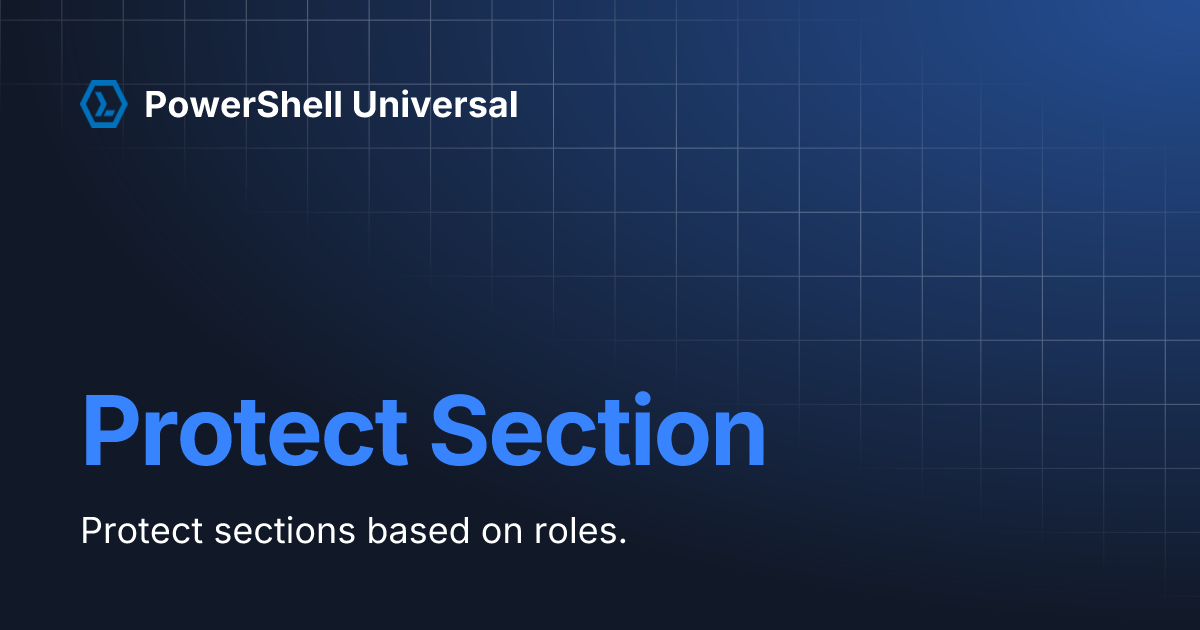 PowerShell Universal

Protect Section

Protect sections based on roles.